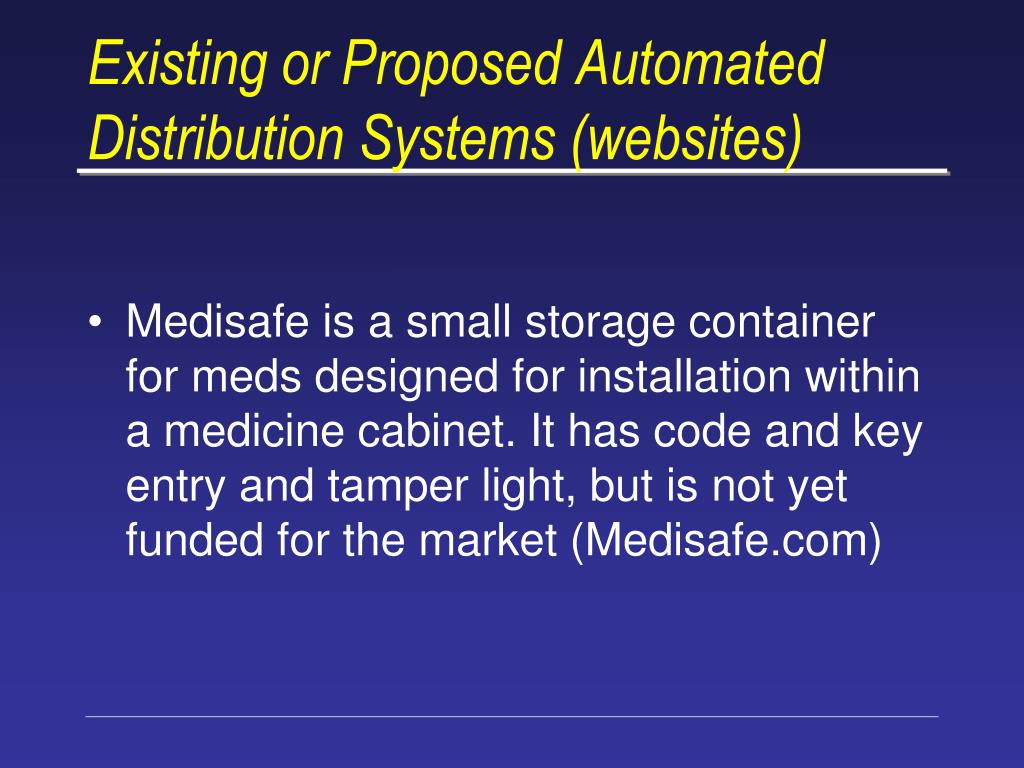 Existing or Proposed Automated Distribution Systems (websites)

• Medisafe is a small storage container for meds designed for installation within a medicine cabinet. It has code and key entry and tamper light, but is not yet funded for the market (Medisafe.com)